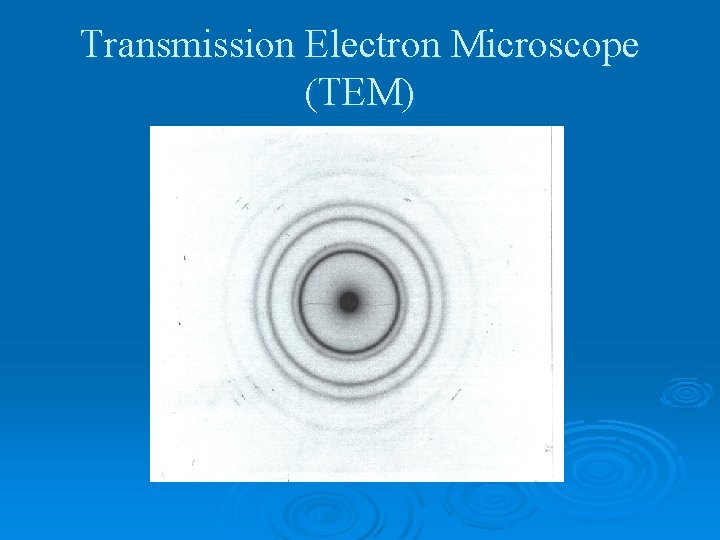 Transmission Electron Microscope (TEM)